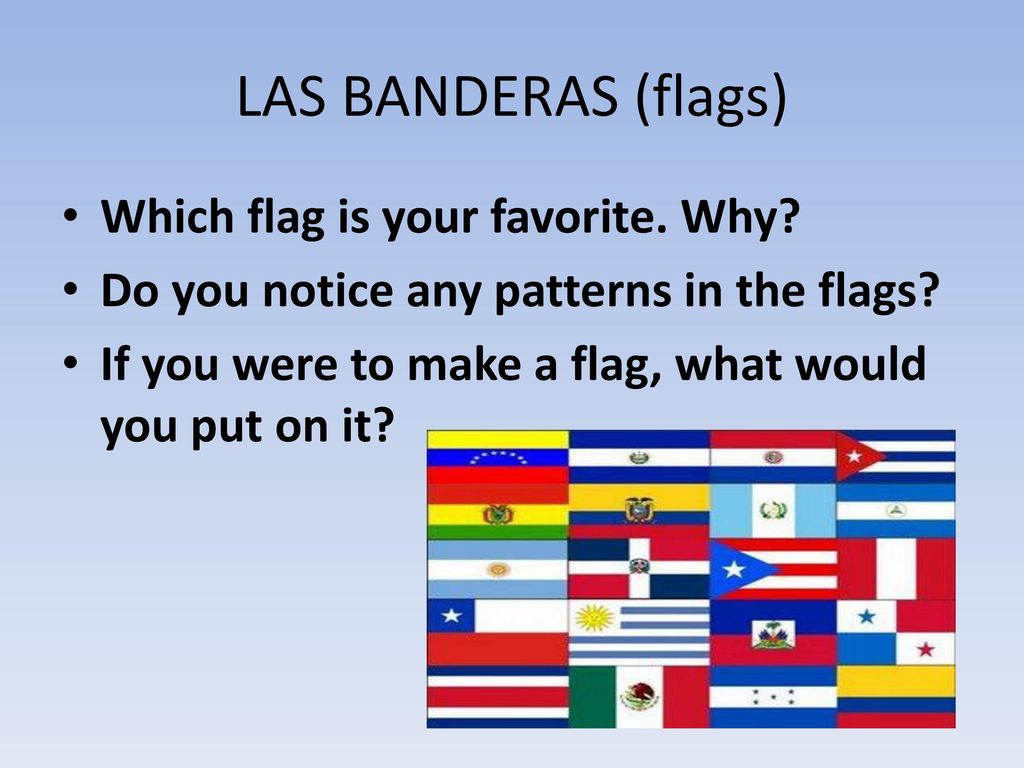 LAS BANDERAS (flags)

• Which flag is your favorite. Why?
• Do you notice any patterns in the flags?
• If you were to make a flag, what would you put on it?